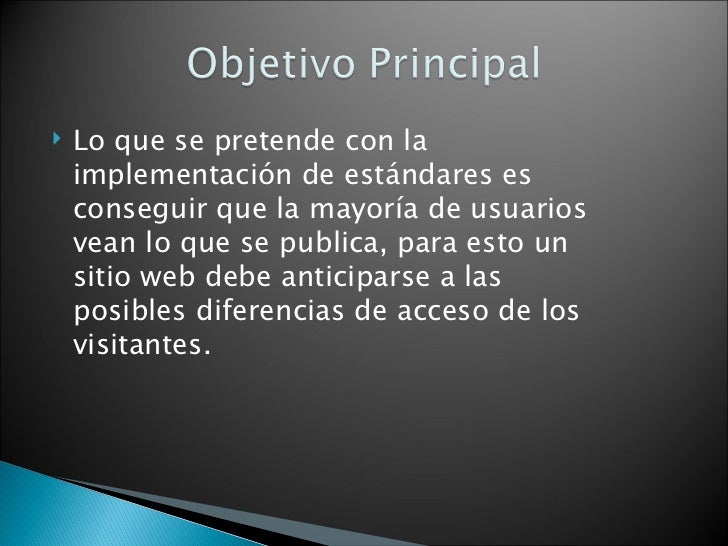 Objetivo Principal

Lo que se pretende con la implementación de estándares es conseguir que la mayoría de usuarios vean lo que se publica, para esto un sitio web debe anticiparse a las posibles diferencias de acceso de los visitantes.